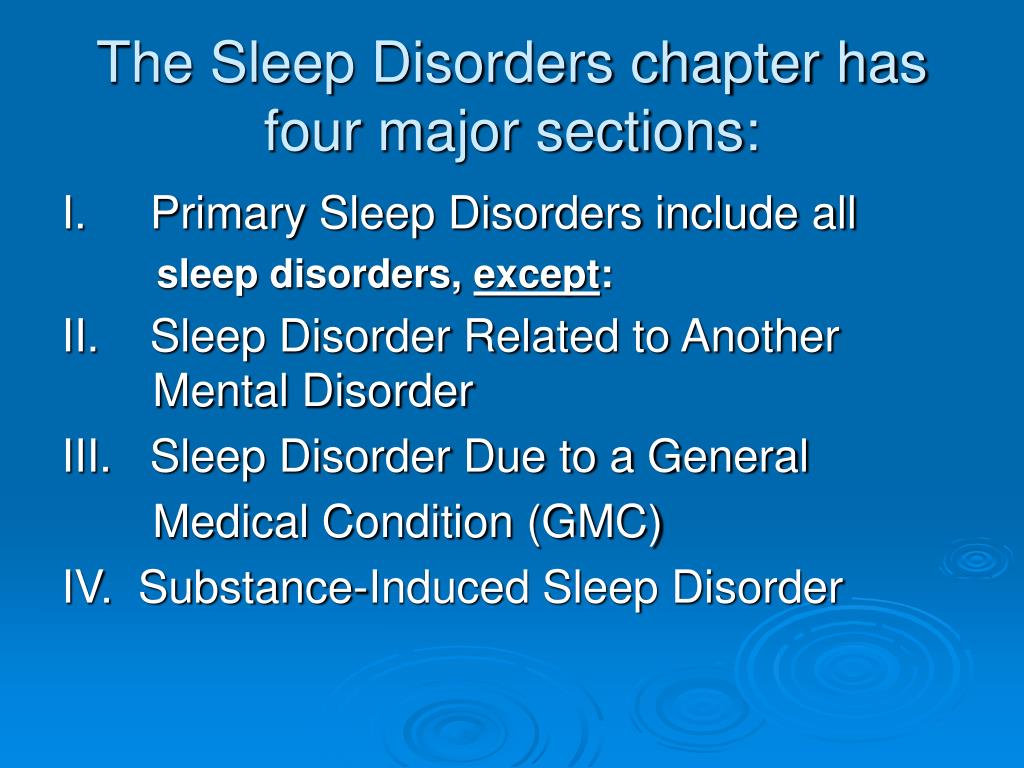 The Sleep Disorders chapter has four major sections:

I. Primary Sleep Disorders include all sleep disorders, except:

II. Sleep Disorder Related to Another Mental Disorder

III. Sleep Disorder Due to a General Medical Condition (GMC)

IV. Substance-Induced Sleep Disorder